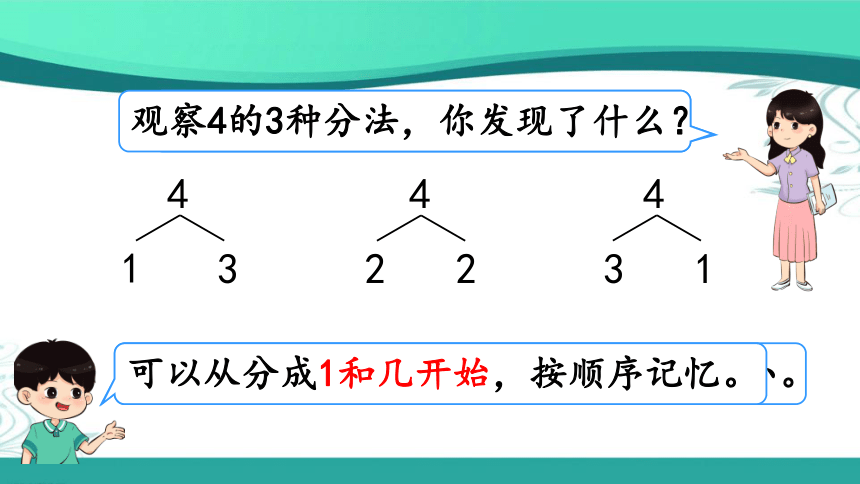 观察4的3种分法，你发现了什么？

4
1 3

4
2 2

4
3 1

可以从分成1和几开始，按顺序记忆。、。